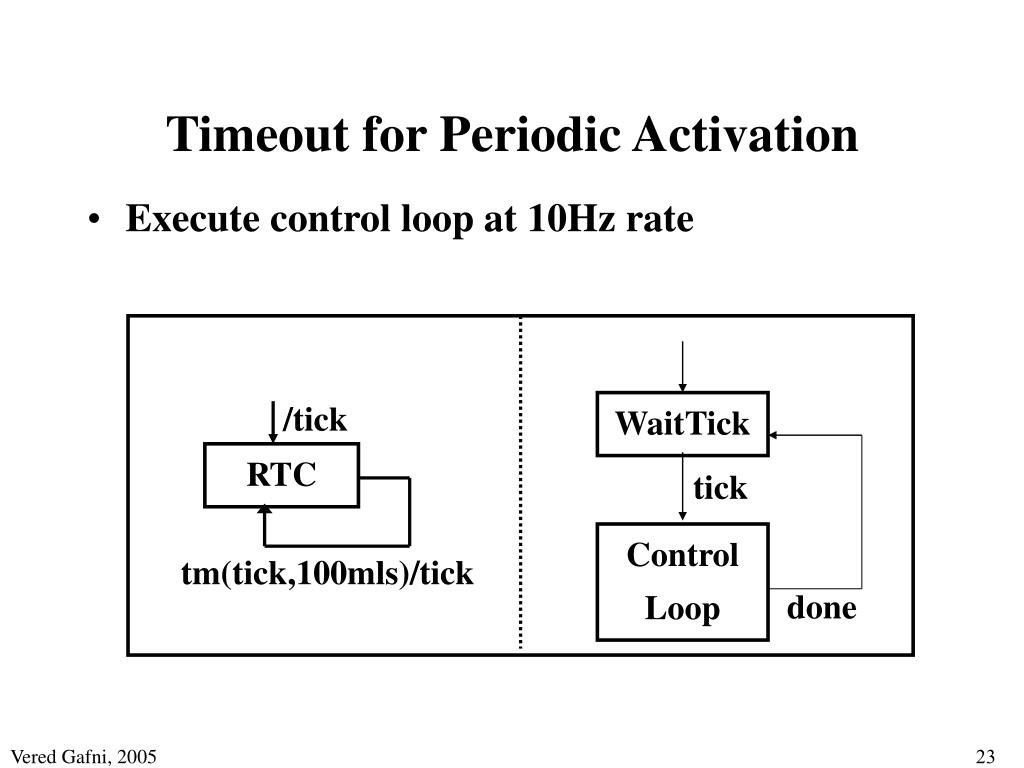 Timeout for Periodic Activation

• Execute control loop at 10Hz rate

/tick

RTC

tm(tick,100mls)/tick

WaitTick

tick

Control Loop

done

Vered Gafni, 2005

23